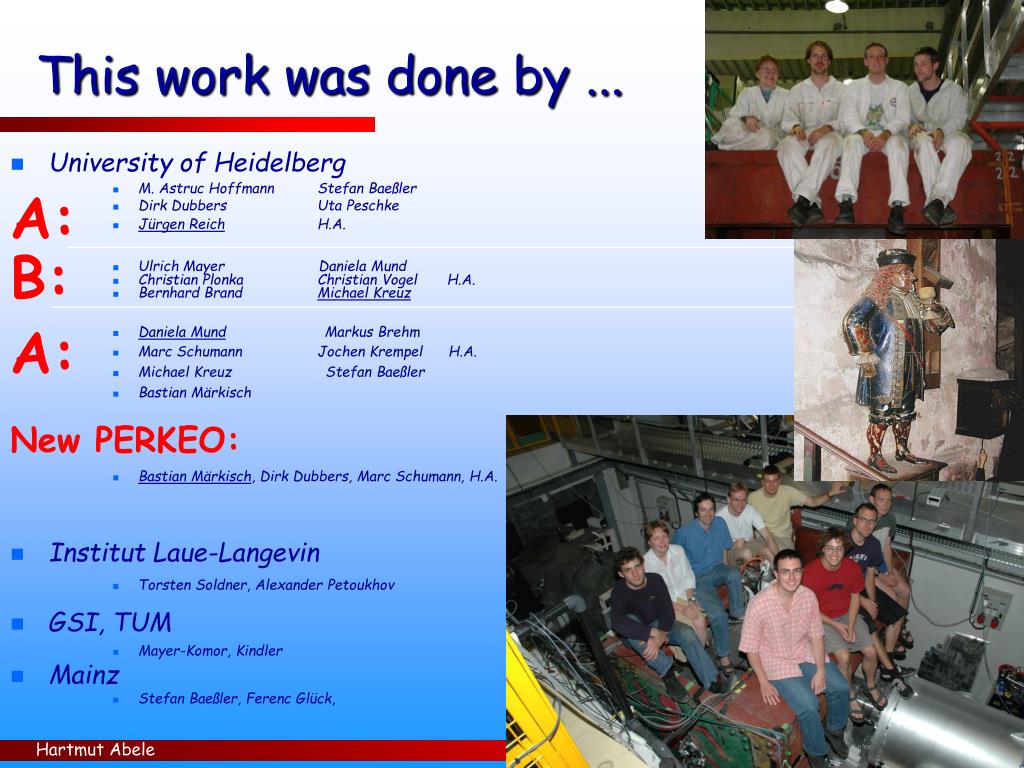 This work was done by ...

University of Heidelberg

A:
M. Astruc Hoffmann Stefan Baeßler
Dirk Dubbers Uta Peschke
Jürgen Reich H.A.

B:
Ulrich Mayer Daniela Mund
Christian Plonka Christian Vogel H.A.
Bernhard Brand Michael Kreuz

A:
Daniela Mund Markus Brehm
Marc Schumann Jochen Krempel H.A.
Michael Kreuz Stefan Baeßler
Bastian Märkisch

New PERKEO:
Bastian Märkisch, Dirk Dubbers, Marc Schumann, H.A.

Institut Laue-Langevin
Torsten Soldner, Alexander Petoukhov

GSI, TUM
Mayer-Komor, Kindler

Mainz
Stefan Baeßler, Ferenc Glück,

Hartmut Abele